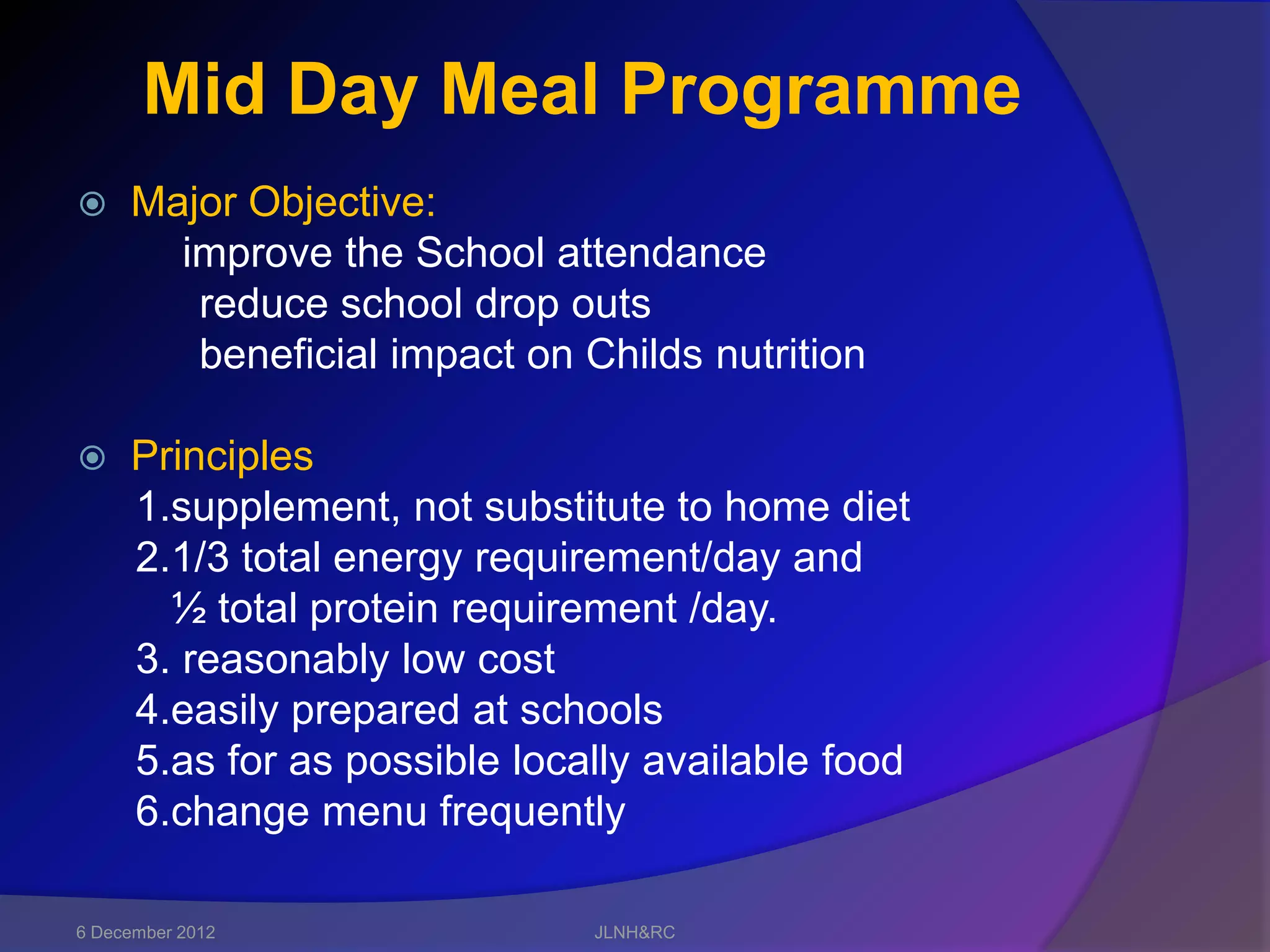 Mid Day Meal Programme

Major Objective:
improve the School attendance
reduce school drop outs
beneficial impact on Childs nutrition

Principles
1.supplement, not substitute to home diet
2.1/3 total energy requirement/day and
½ total protein requirement /day.
3. reasonably low cost
4.easily prepared at schools
5.as for as possible locally available food
6.change menu frequently

6 December 2012
JLNH&RC